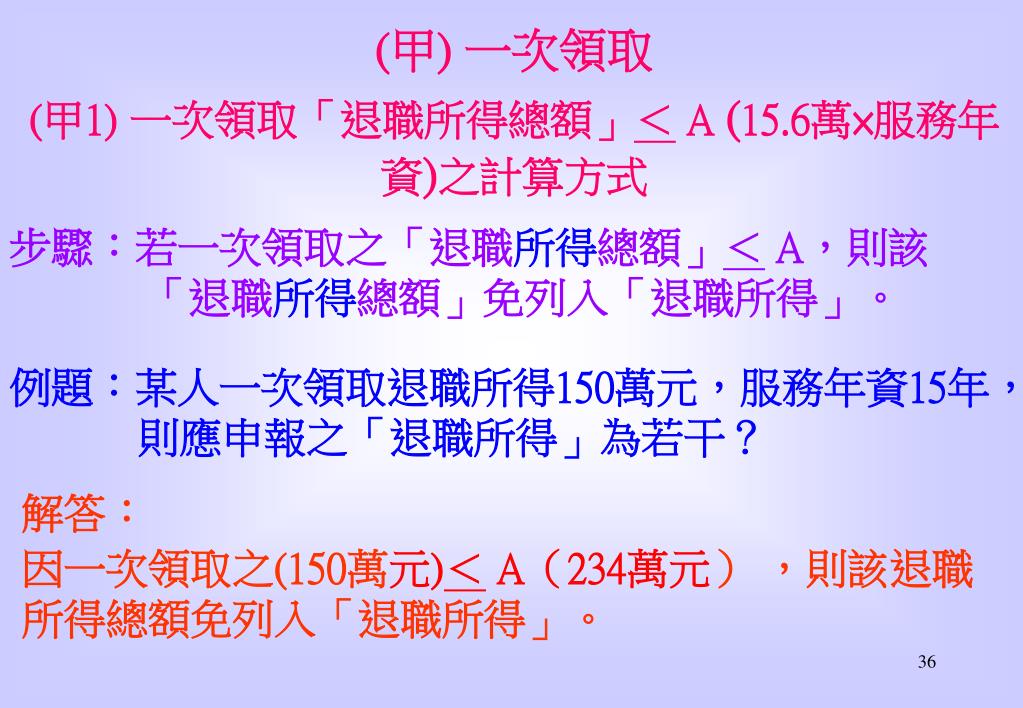 (甲) 一次領取

(甲1) 一次領取「退職所得總額」$\leq$ A (15.6萬×服務年資)之計算方式

步驟：若一次領取之「退職所得總額」$\leq$ A，則該「退職所得總額」免列入「退職所得」。

例題：某人一次領取退職所得150萬元，服務年資15年，則應申報之「退職所得」為若干？

解答：
因一次領取之(150萬元)$\leq$ A（234萬元），則該退職所得總額免列入「退職所得」。

36